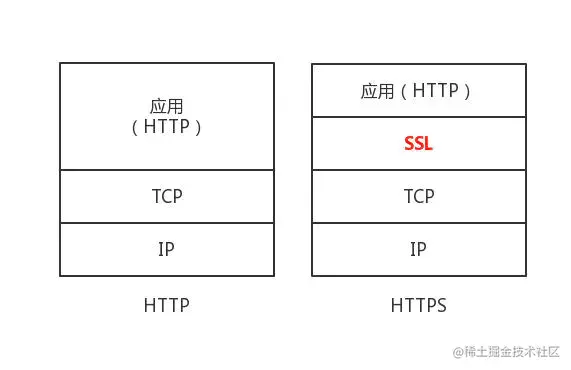 应用
（HTTP）

TCP

IP

HTTP

应用（HTTP）

SSL

TCP

IP

HTTPS

@稀土掘金技术社区